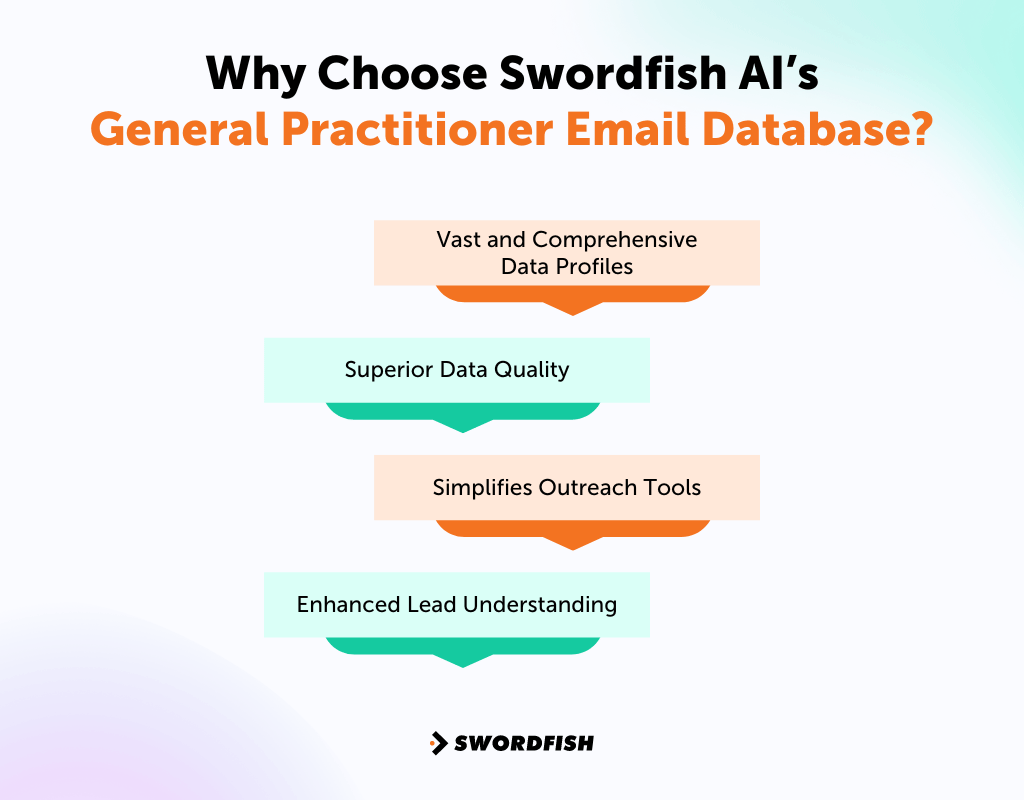 Why Choose Swordfish AI's
General Practitioner Email Database?

Vast and Comprehensive Data Profiles

Superior Data Quality

Simplifies Outreach Tools

Enhanced Lead Understanding

SWORDFISH